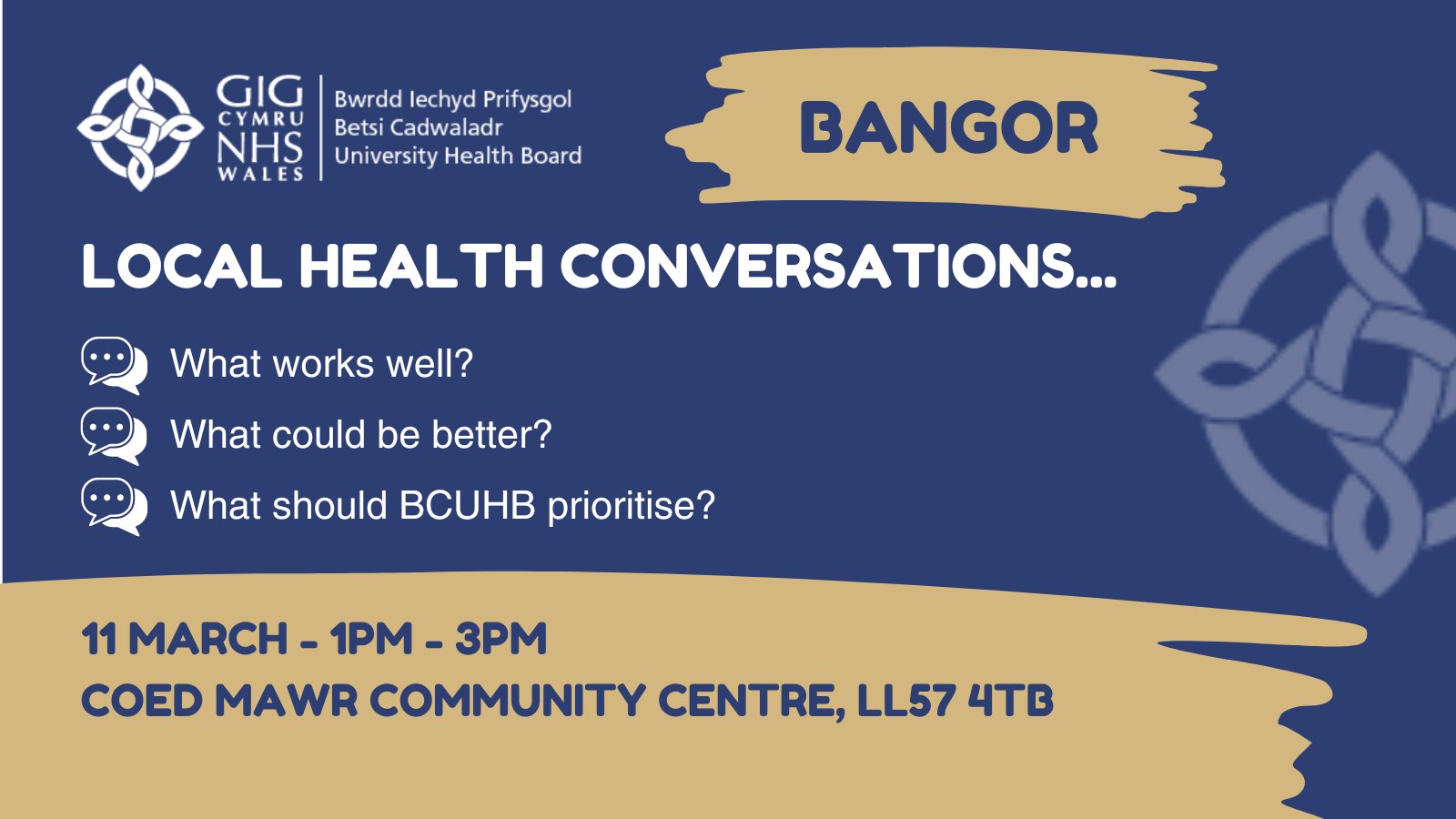 GIG CYMRU NHS WALES

Bwrdd Iechyd Prifysgol Betsi Cadwaladr University Health Board

BANGOR

LOCAL HEALTH CONVERSATIONS...

What works well?

What could be better?

What should BCUHB prioritise?

11 MARCH - 1PM - 3PM

COED MAWR COMMUNITY CENTRE, LL57 4TB